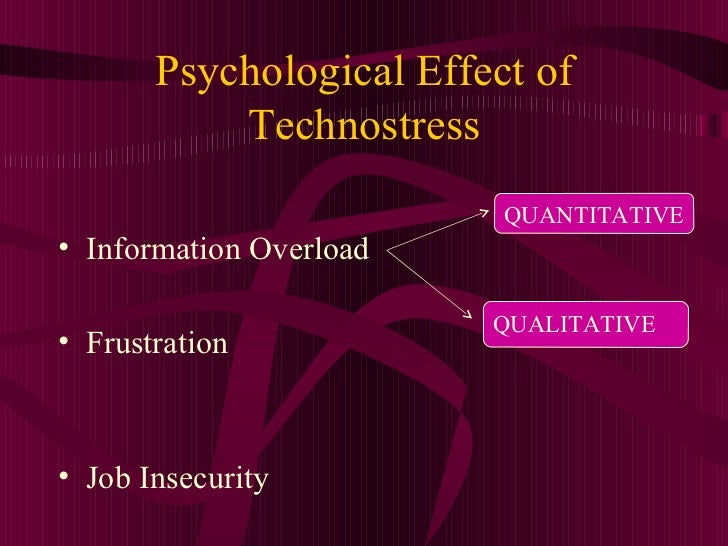 Psychological Effect of Technostress

• Information Overload

QUANTITATIVE

QUALITATIVE

• Frustration

• Job Insecurity